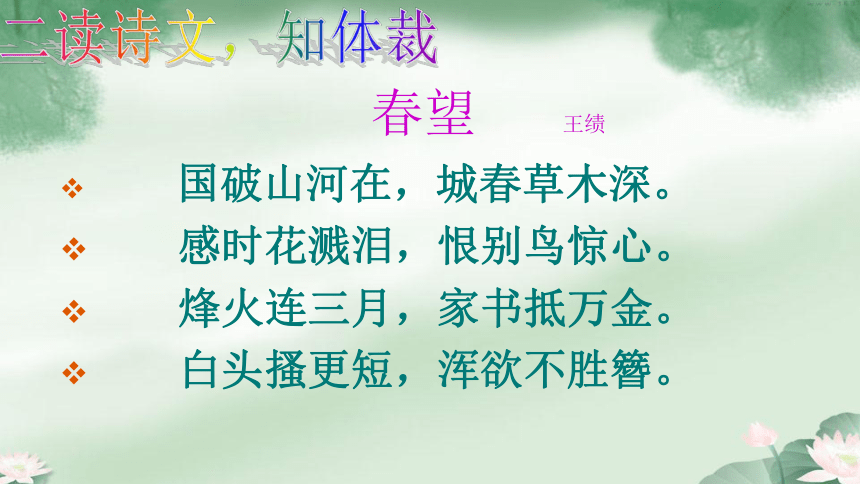 二读诗文，知体裁

春望 王绩

❖ 国破山河在，城春草木深。
❖ 感时花溅泪，恨别鸟惊心。
❖ 烽火连三月，家书抵万金。
❖ 白头搔更短，浑欲不胜簪。